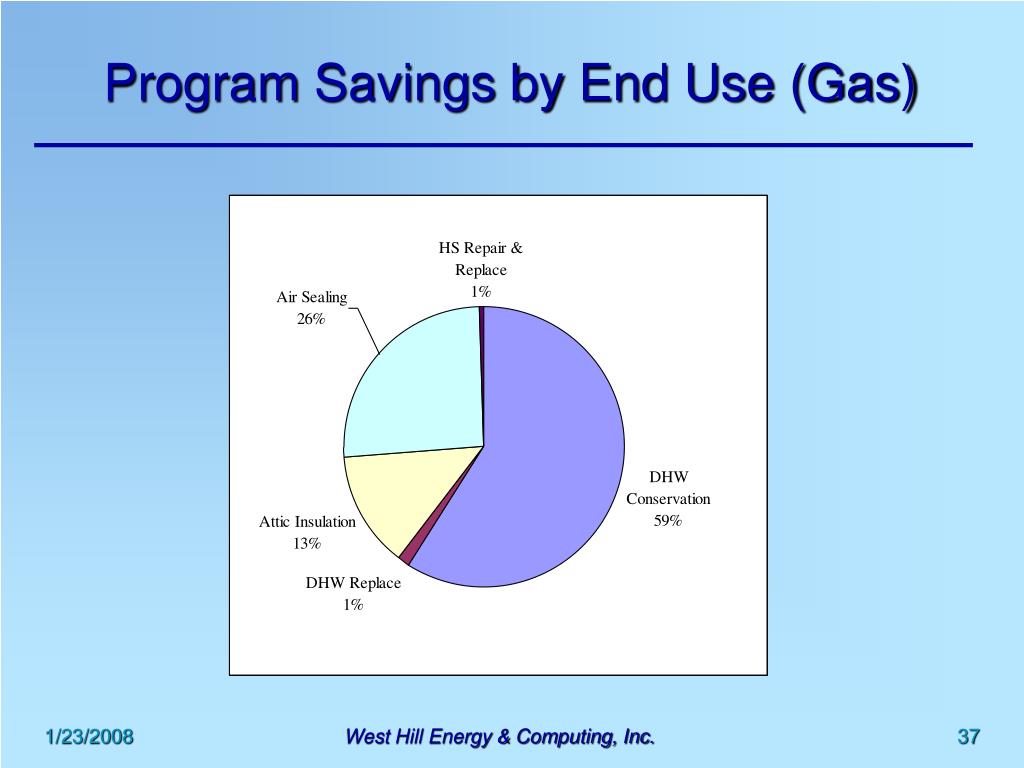 Program Savings by End Use (Gas)

HS Repair & Replace 1%

Air Sealing 26%

DHW Conservation 59%

Attic Insulation 13%

DHW Replace 1%

1/23/2008

West Hill Energy & Computing, Inc.

37